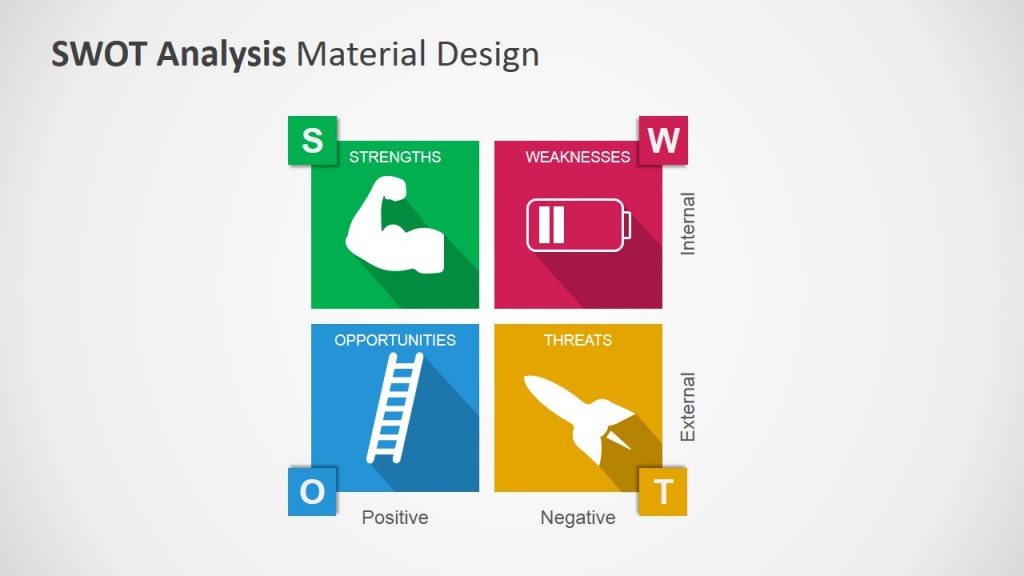 SWOT Analysis Material Design

S
STRENGTHS

WEAKNESSES
W

Internal

OPPORTUNITIES

THREATS

External

O
Positive

Negative
T